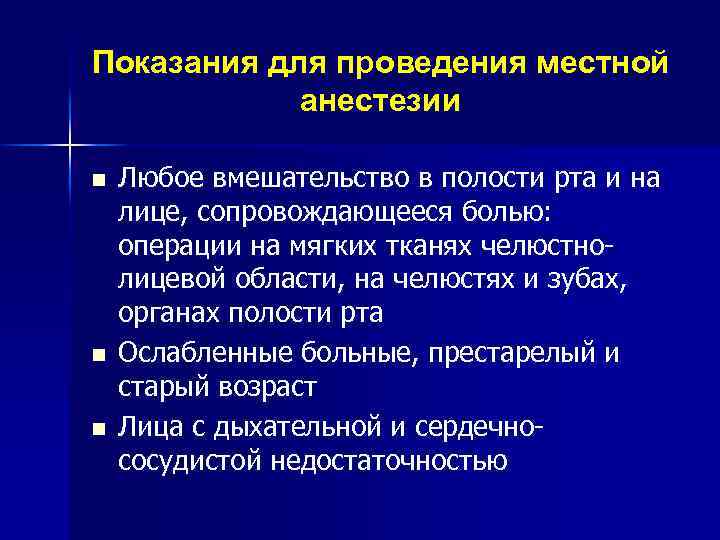 Показания для проведения местной анестезии

■ Любое вмешательство в полости рта и на лице, сопровождающееся болью: операции на мягких тканях челюстно-лицевой области, на челюстях и зубах, органах полости рта

■ Ослабленные больные, престарелый и старый возраст

■ Лица с дыхательной и сердечно-сосудистой недостаточностью